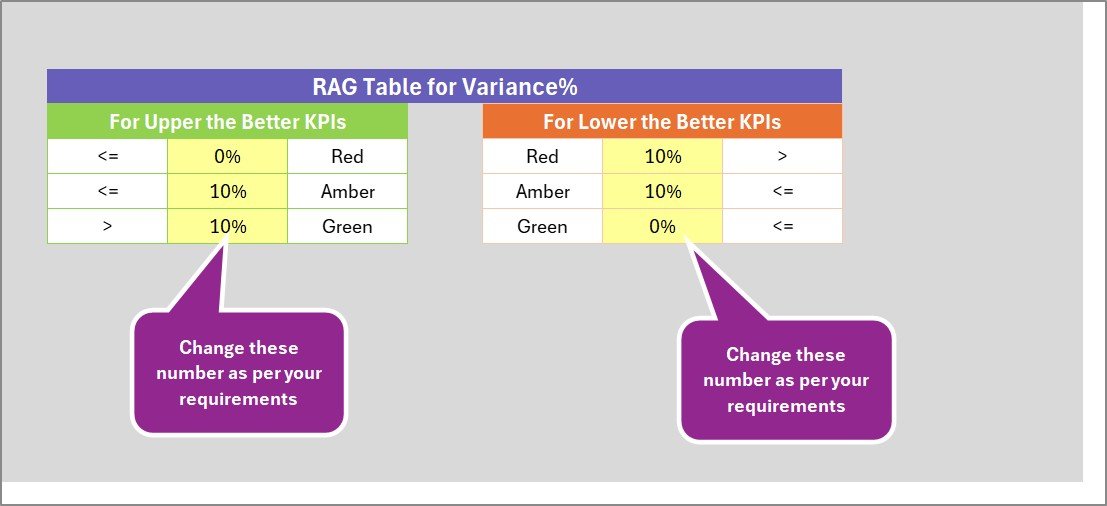 RAG Table for Variance%

For Upper the Better KPIs

| <= | 0% | Red |
|---|---|---|
| <= | 10% | Amber |
| > | 10% | Green |

For Lower the Better KPIs

| Red | 10% | > |
|---|---|---|
| Amber | 10% | <= |
| Green | 0% | <= |

Change these number as per your requirements

Change these number as per your requirements